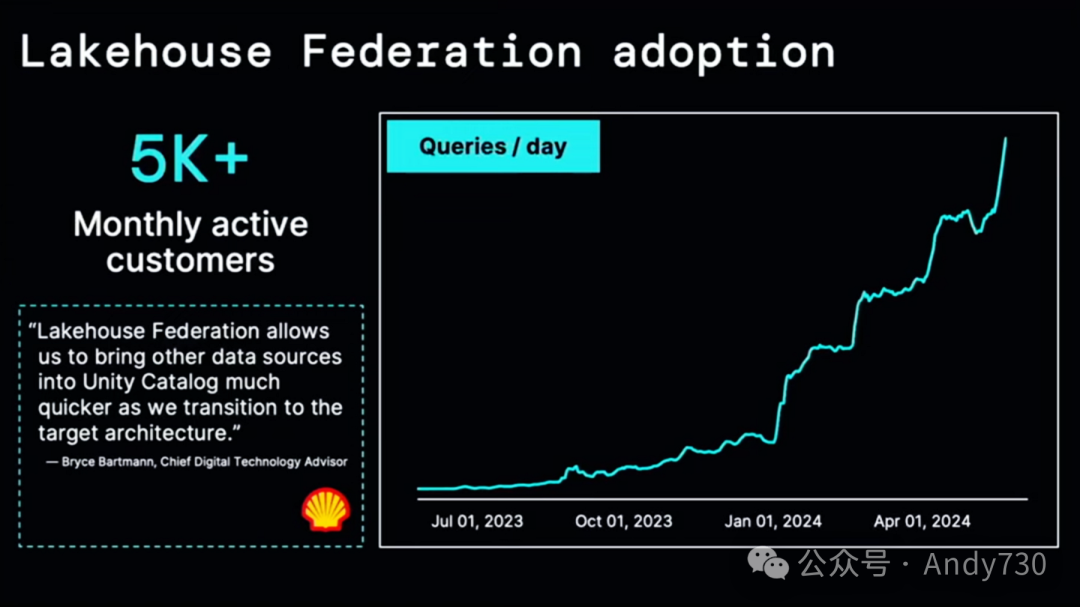 Lakehouse Federation adoption

5K+

Monthly active customers

"Lakehouse Federation allows us to bring other data sources into Unity Catalog much quicker as we transition to the target architecture."

— Bryce Bartmann, Chief Digital Technology Advisor

Queries / day

Jul 01, 2023
Oct 01, 2023
Jan 01, 2024
Apr 01, 2024

公众号 · Andy730